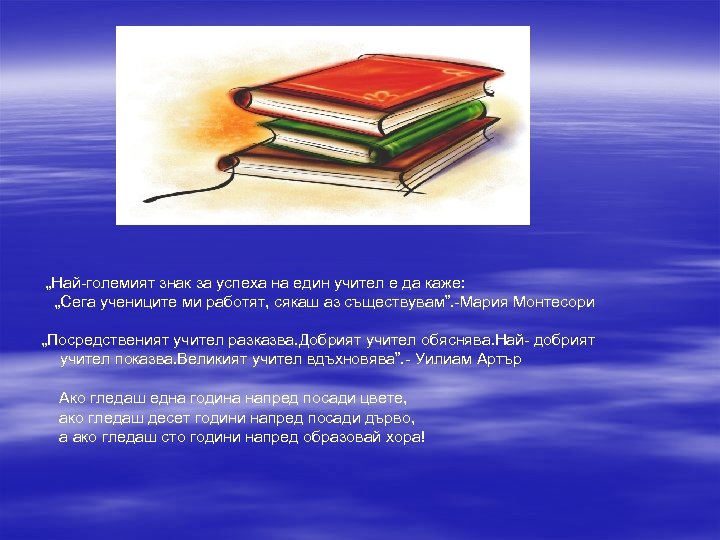 „Най-големият знак за успеха на един учител е да каже: „Сега учениците ми работят, сякаш аз съществувам”.-Мария Монтесори

„Посредственият учител разказва.Добрият учител обяснява.Най- добрият учител показва.Великият учител вдъхновява”.- Уилиам Артър

Ако гледаш една година напред посади цвете,
ако гледаш десет години напред посади дърво,
а ако гледаш сто години напред образовай хора!